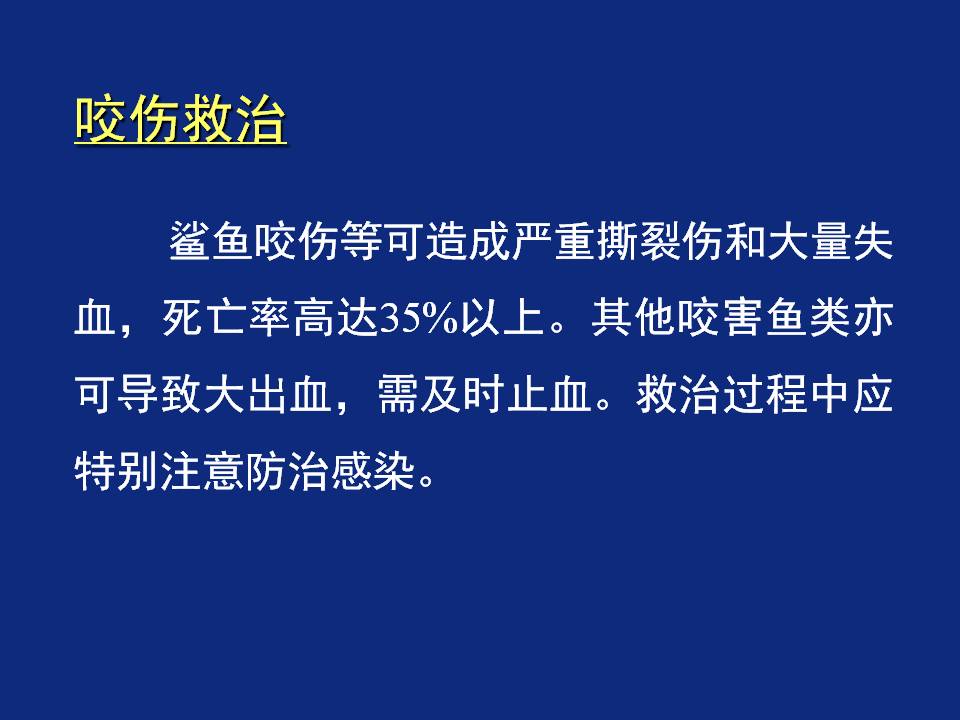 咬伤救治

鲨鱼咬伤等可造成严重撕裂伤和大量失血，死亡率高达35%以上。其他咬害鱼类亦可导致大出血，需及时止血。救治过程中应特别注意防治感染。